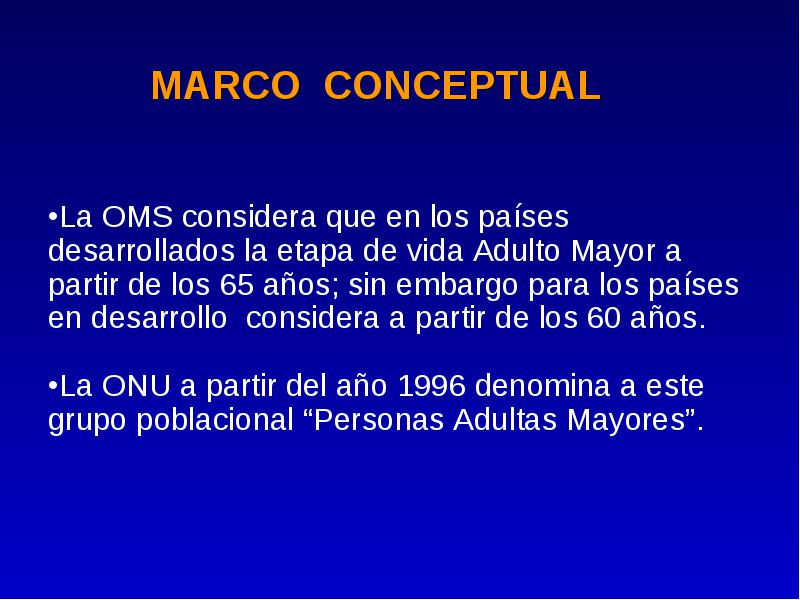 MARCO CONCEPTUAL

•La OMS considera que en los países desarrollados la etapa de vida Adulto Mayor a partir de los 65 años; sin embargo para los países en desarrollo considera a partir de los 60 años.

•La ONU a partir del año 1996 denomina a este grupo poblacional “Personas Adultas Mayores”.